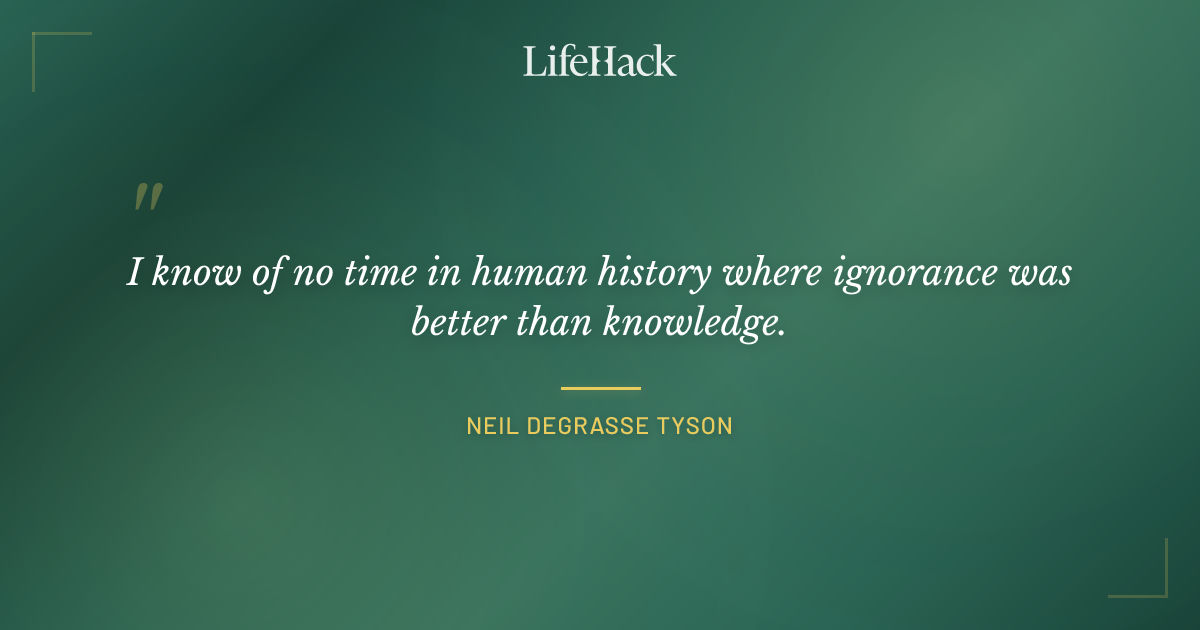 LifeHack

"

I know of no time in human history where ignorance was better than knowledge.

NEIL DEGRASSE TYSON